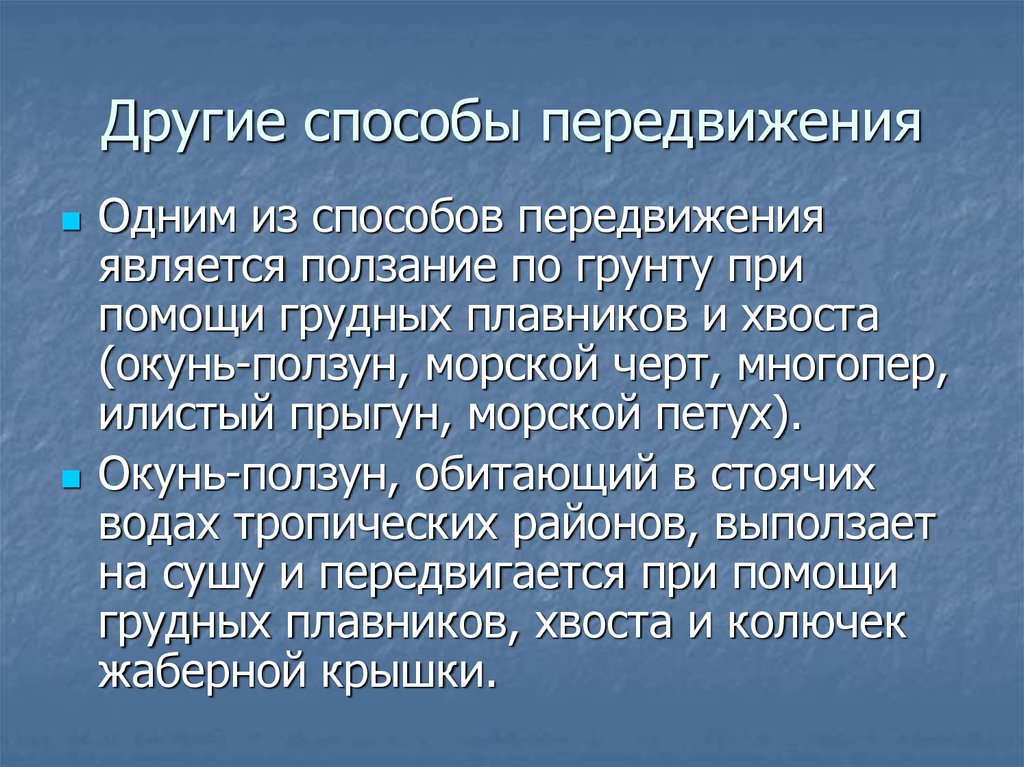 Другие способы передвижения

Одним из способов передвижения является ползание по грунту при помощи грудных плавников и хвоста (окунь-ползун, морской черт, многопер, илистый прыгун, морской петух).

Окунь-ползун, обитающий в стоячих водах тропических районов, выползает на сушу и передвигается при помощи грудных плавников, хвоста и колючек жаберной крышки.